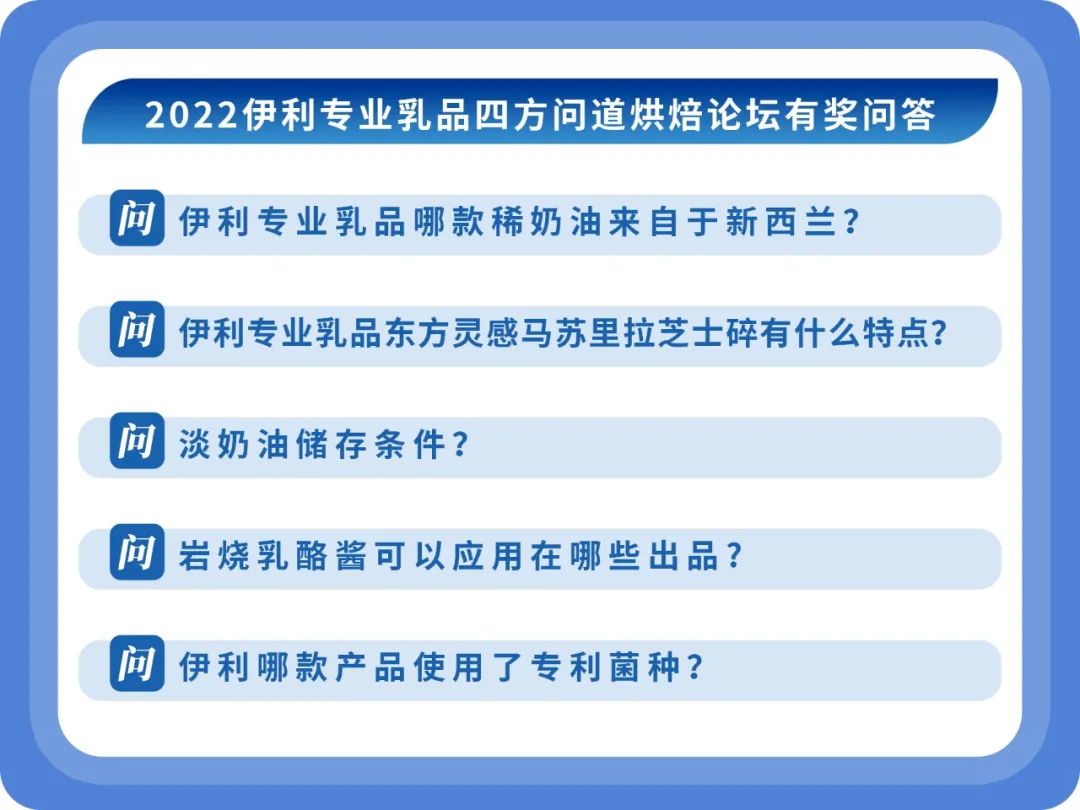 2022伊利专业乳品四方问道烘焙论坛有奖问答

问 伊利专业乳品哪款稀奶油来自于新西兰？

问 伊利专业乳品东方灵感马苏里拉芝士碎有什么特点？

问 淡奶油储存条件？

问 岩烧乳酪酱可以应用在哪些出品？

问 伊利哪款产品使用了专利菌种？